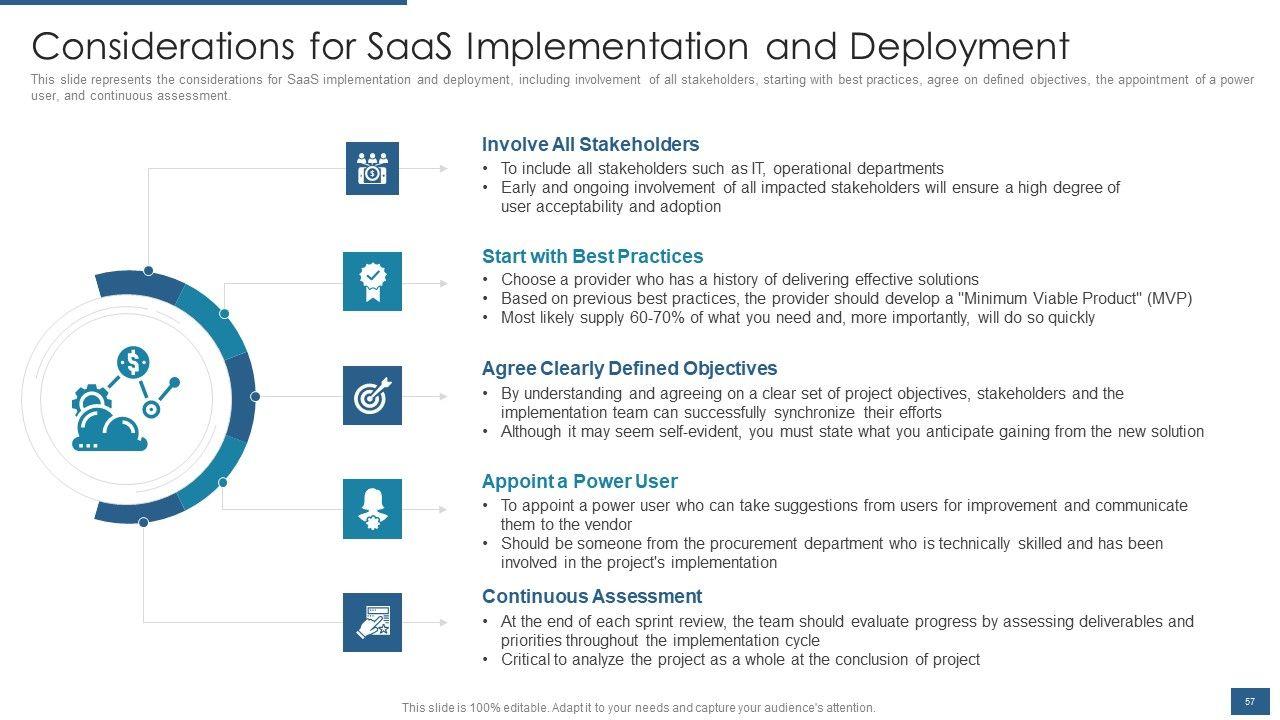 Considerations for SaaS Implementation and Deployment

This slide represents the considerations for SaaS implementation and deployment, including involvement of all stakeholders, starting with best practices, agree on defined objectives, the appointment of a power user, and continuous assessment.

Involve All Stakeholders
• To include all stakeholders such as IT, operational departments
• Early and ongoing involvement of all impacted stakeholders will ensure a high degree of user acceptability and adoption

Start with Best Practices
• Choose a provider who has a history of delivering effective solutions
• Based on previous best practices, the provider should develop a "Minimum Viable Product" (MVP)
• Most likely supply 60-70% of what you need and, more importantly, will do so quickly

Agree Clearly Defined Objectives
• By understanding and agreeing on a clear set of project objectives, stakeholders and the implementation team can successfully synchronize their efforts
• Although it may seem self-evident, you must state what you anticipate gaining from the new solution

Appoint a Power User
• To appoint a power user who can take suggestions from users for improvement and communicate them to the vendor
• Should be someone from the procurement department who is technically skilled and has been involved in the project's implementation

Continuous Assessment
• At the end of each sprint review, the team should evaluate progress by assessing deliverables and priorities throughout the implementation cycle
• Critical to analyze the project as a whole at the conclusion of project

This slide is 100% editable. Adapt it to your needs and capture your audience's attention.

57